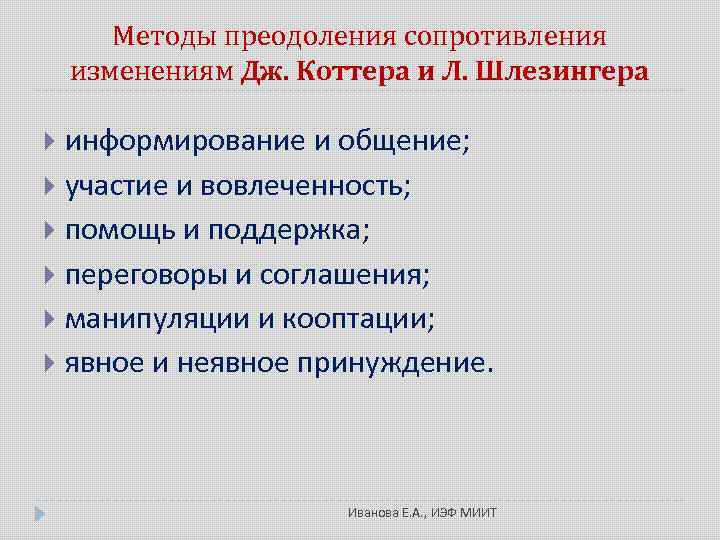 Методы преодоления сопротивления изменениям Дж. Коттера и Л. Шлезингера

информирование и общение;
участие и вовлеченность;
помощь и поддержка;
переговоры и соглашения;
манипуляции и кооптации;
явное и неявное принуждение.

Иванова Е.А., ИЭФ МИИТ